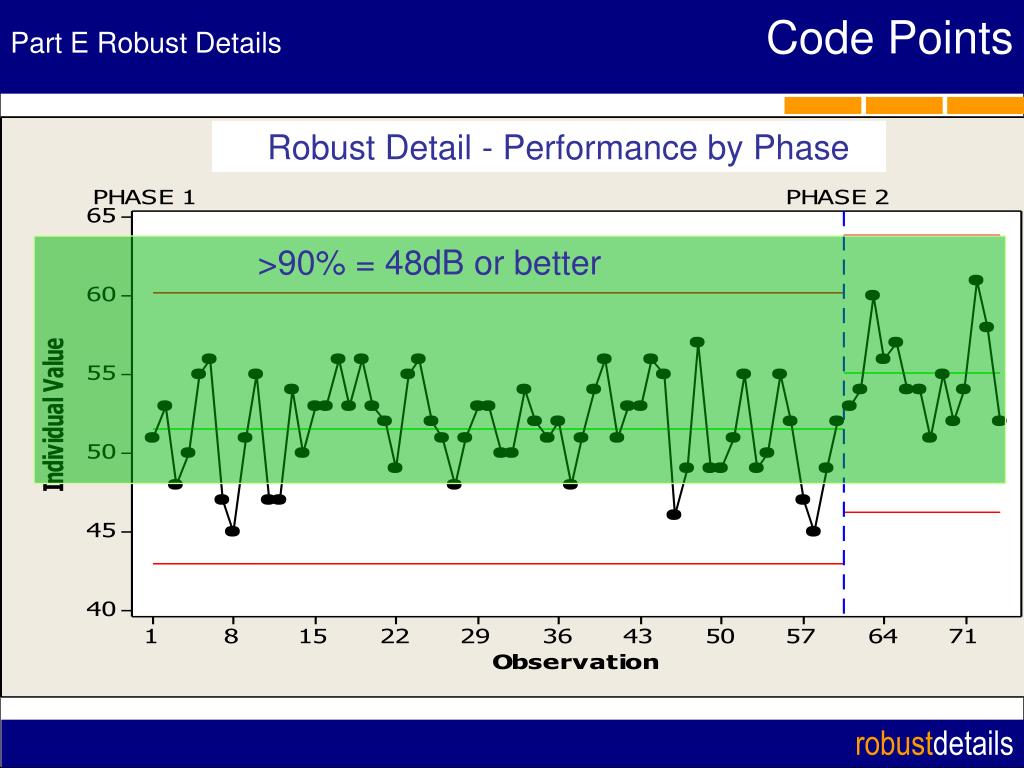 Part E Robust Details

Code Points

Robust Detail - Performance by Phase

PHASE 1

PHASE 2

>90% = 48dB or better

Individual Value

65
60
55
50
45
40

1
8
15
22
29
36
43
50
57
64
71

Observation

robustdetails